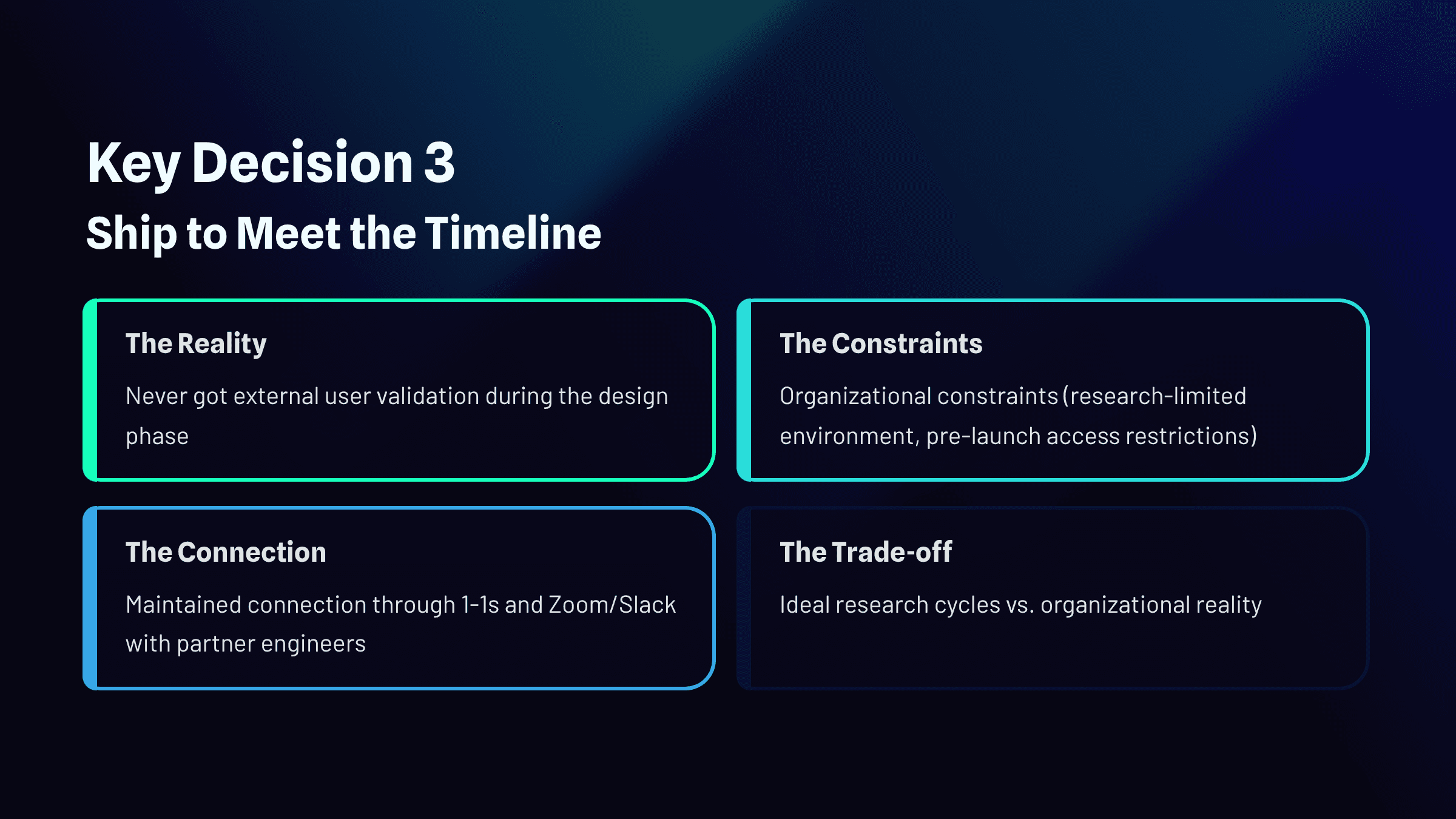 Key Decision 3

Ship to Meet the Timeline

The Reality

Never got external user validation during the design phase

The Constraints

Organizational constraints (research-limited environment, pre-launch access restrictions)

The Connection

Maintained connection through 1-1s and Zoom/Slack with partner engineers

The Trade-off

Ideal research cycles vs. organizational reality